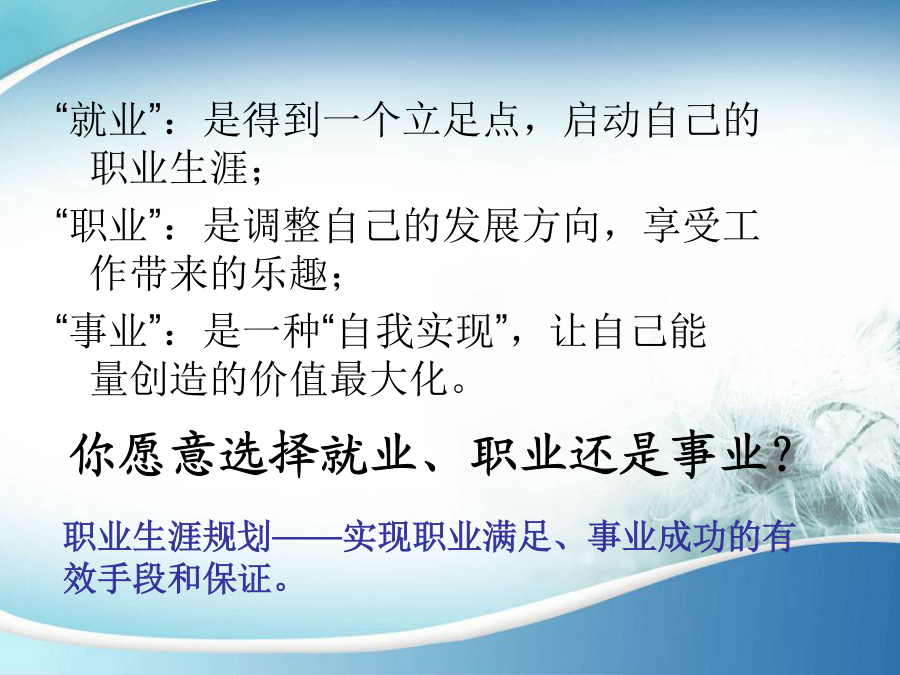 “就业”：是得到一个立足点，启动自己的职业生涯；

“职业”：是调整自己的发展方向，享受工作带来的乐趣；

“事业”：是一种“自我实现”，让自己能量创造的价值最大化。

你愿意选择就业、职业还是事业？

职业生涯规划——实现职业满足、事业成功的有效手段和保证。